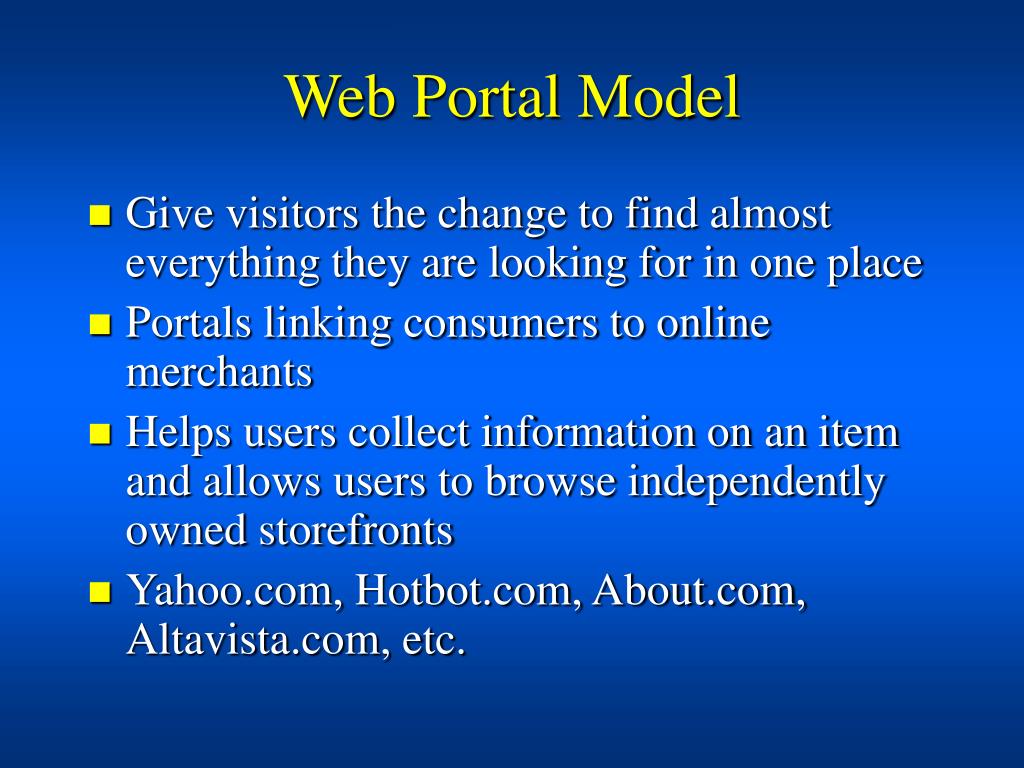 Web Portal Model

- Give visitors the change to find almost everything they are looking for in one place
- Portals linking consumers to online merchants
- Helps users collect information on an item and allows users to browse independently owned storefronts
- Yahoo.com, Hotbot.com, About.com, Altavista.com, etc.